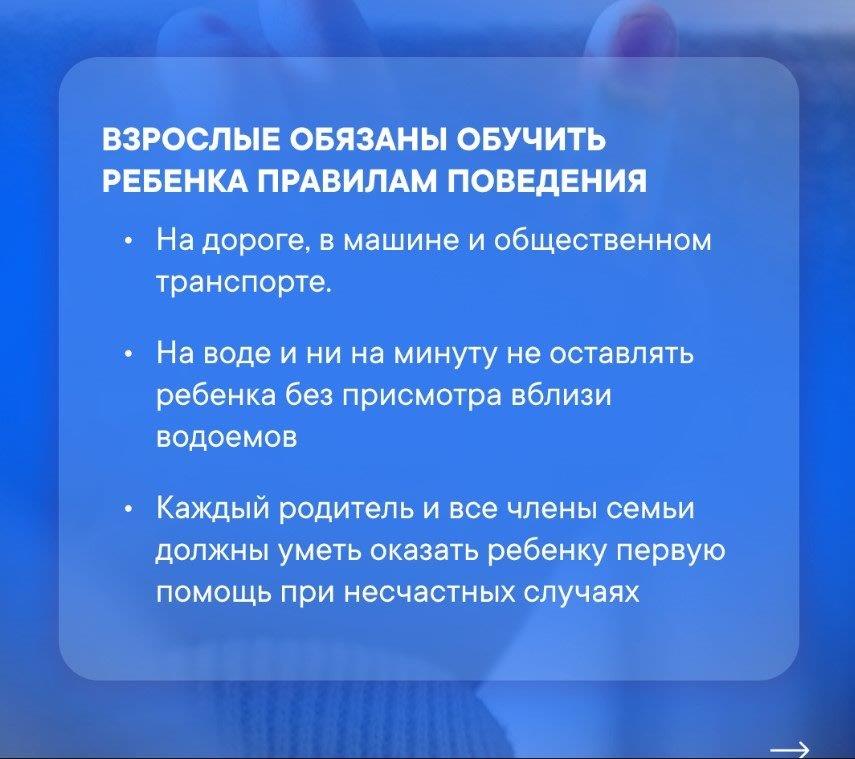 ВЗРОСЛЫЕ ОБЯЗАНЫ ОБУЧИТЬ РЕБЕНКА ПРАВИЛАМ ПОВЕДЕНИЯ

• На дороге, в машине и общественном транспорте.

• На воде и ни на минуту не оставлять ребенка без присмотра вблизи водоемов

• Каждый родитель и все члены семьи должны уметь оказать ребенку первую помощь при несчастных случаях

→